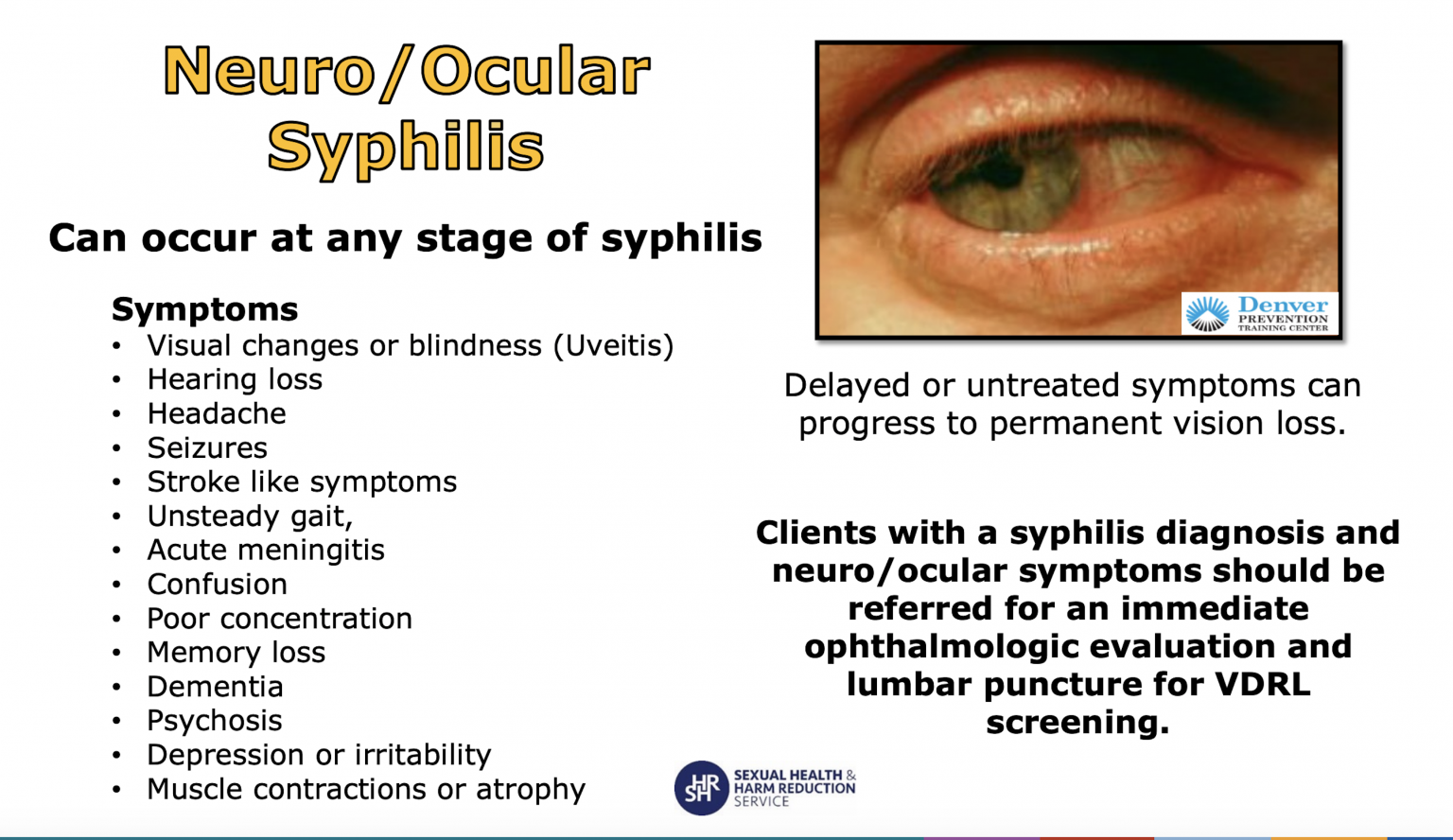 Neuro/Ocular Syphilis

Can occur at any stage of syphilis

Symptoms
• Visual changes or blindness (Uveitis)
• Hearing loss
• Headache
• Seizures
• Stroke like symptoms
• Unsteady gait,
• Acute meningitis
• Confusion
• Poor concentration
• Memory loss
• Dementia
• Psychosis
• Depression or irritability
• Muscle contractions or atrophy

Denver PREVENTION TRAINING CENTER

Delayed or untreated symptoms can progress to permanent vision loss.

Clients with a syphilis diagnosis and neuro/ocular symptoms should be referred for an immediate ophthalmologic evaluation and lumbar puncture for VDRL screening.

SHHR SEXUAL HEALTH & HARM REDUCTION SERVICE